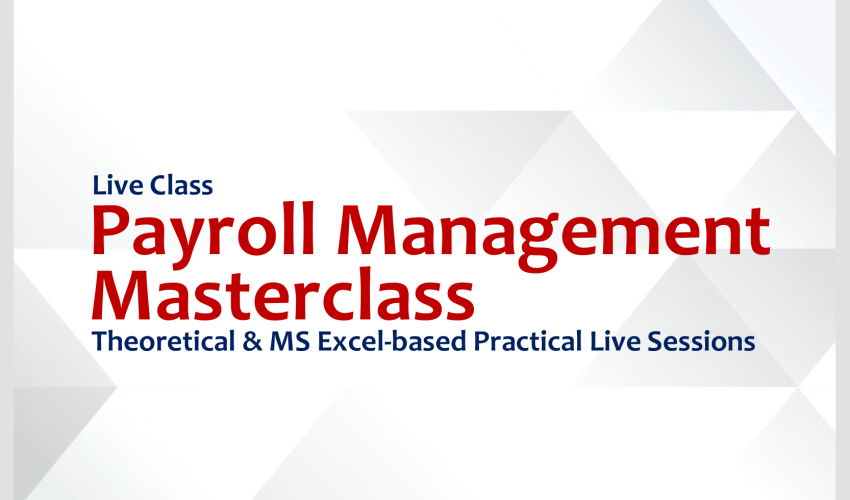 Live Class
Payroll Management Masterclass
Theoretical & MS Excel-based Practical Live Sessions